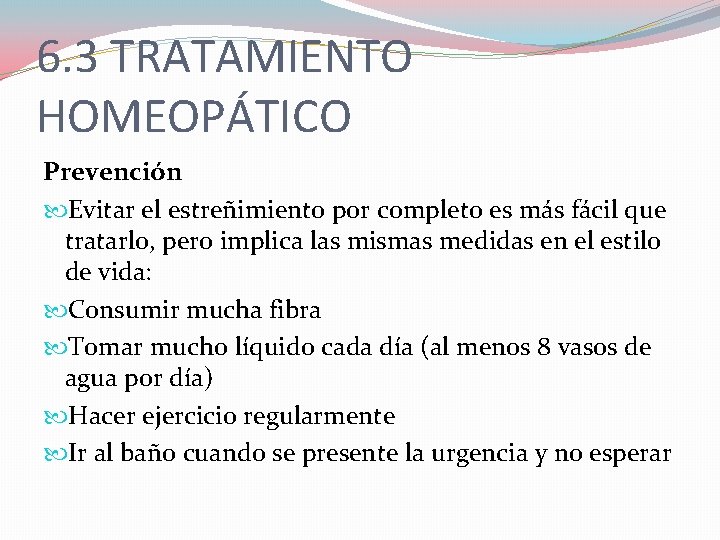 6.3 TRATAMIENTO HOMEOPÁTICO

Prevención

Evitar el estreñimiento por completo es más fácil que tratarlo, pero implica las mismas medidas en el estilo de vida:

Consumir mucha fibra

Tomar mucho líquido cada día (al menos 8 vasos de agua por día)

Hacer ejercicio regularmente

Ir al baño cuando se presente la urgencia y no esperar